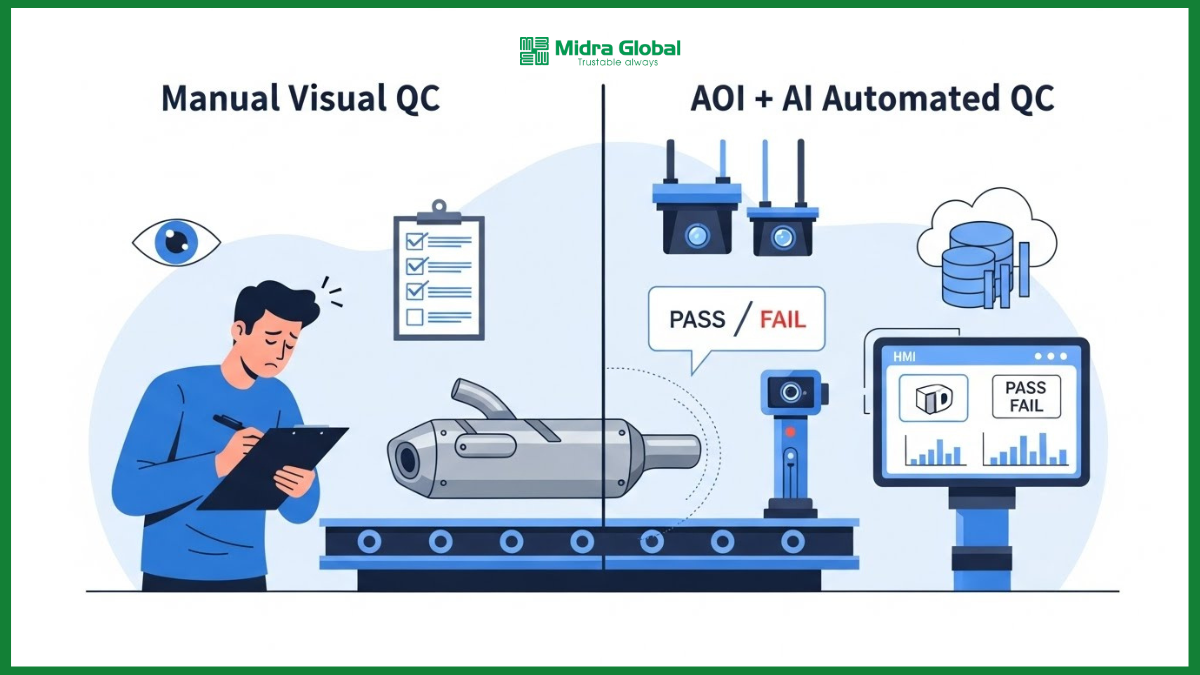 Midra Global
Trustable always

Manual Visual QC

AOI + AI Automated QC

PASS / FAIL

HMI

PASS
FAIL